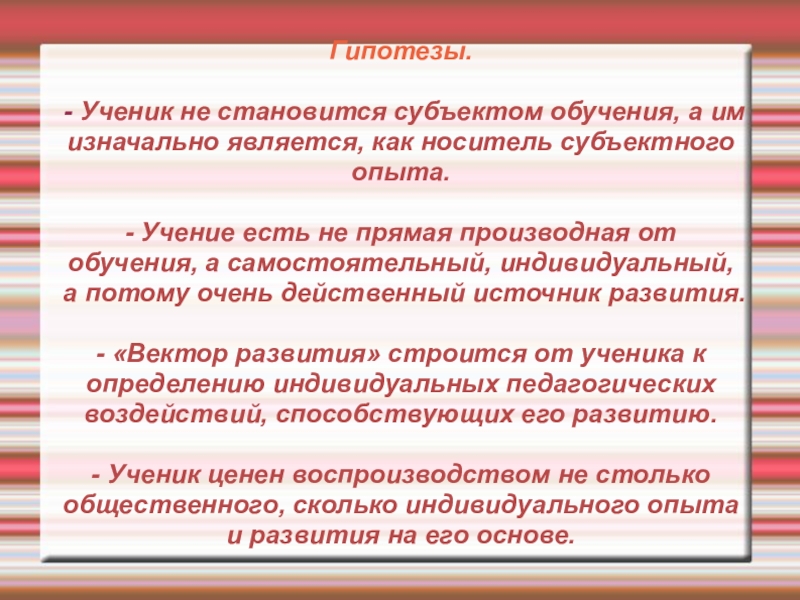 Гипотезы.

- Ученик не становится субъектом обучения, а им изначально является, как носитель субъектного опыта.

- Учение есть не прямая производная от обучения, а самостоятельный, индивидуальный, а потому очень действенный источник развития.

- «Вектор развития» строится от ученика к определению индивидуальных педагогических воздействий, способствующих его развитию.

- Ученик ценен воспроизводством не столько общественного, сколько индивидуального опыта и развития на его основе.